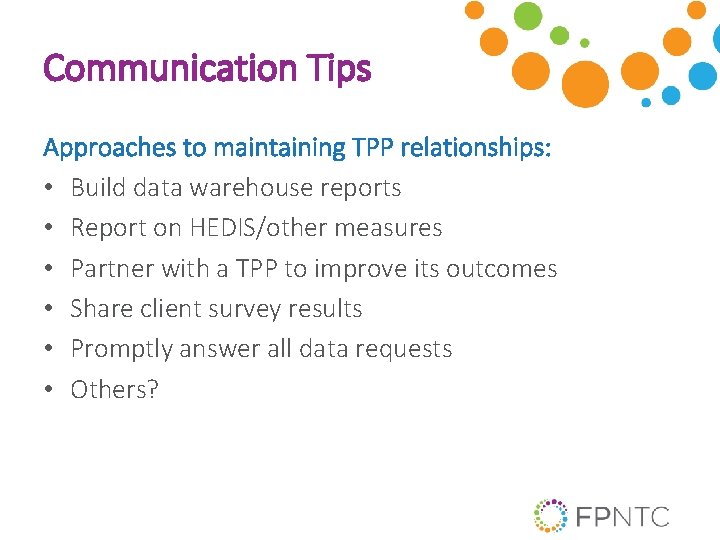 Communication Tips

Approaches to maintaining TPP relationships:
• Build data warehouse reports
• Report on HEDIS/other measures
• Partner with a TPP to improve its outcomes
• Share client survey results
• Promptly answer all data requests
• Others?

FPNTC